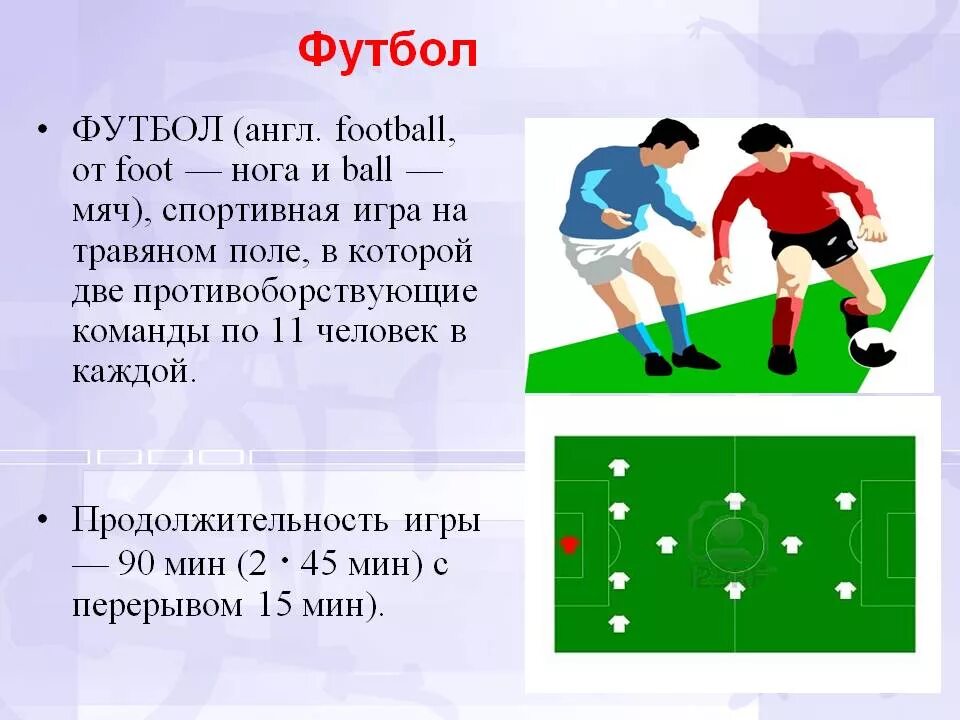 Футбол

• ФУТБОЛ (англ. football, от foot — нога и ball — мяч), спортивная игра на травяном поле, в которой две противоборствующие команды по 11 человек в каждой.

• Продолжительность игры — 90 мин (2 · 45 мин) с перерывом 15 мин).